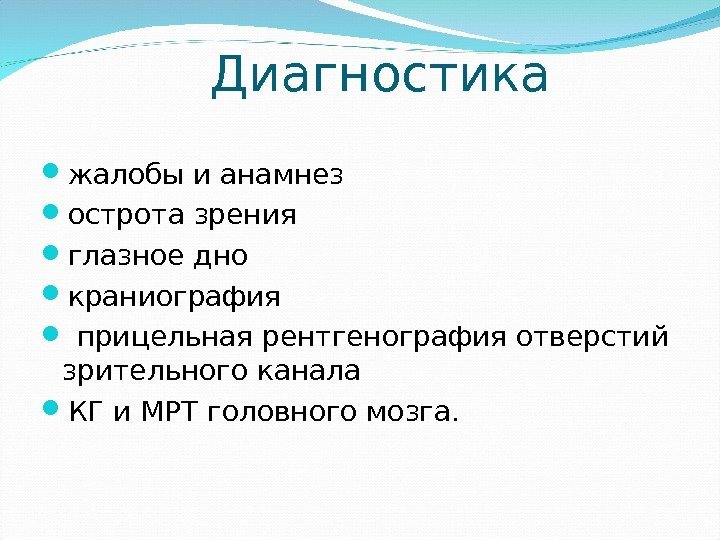 Диагностика

- жалобы и анамнез
- острота зрения
- глазное дно
- краниография
- прицельная рентгенография отверстий зрительного канала
- КГ и МРТ головного мозга.